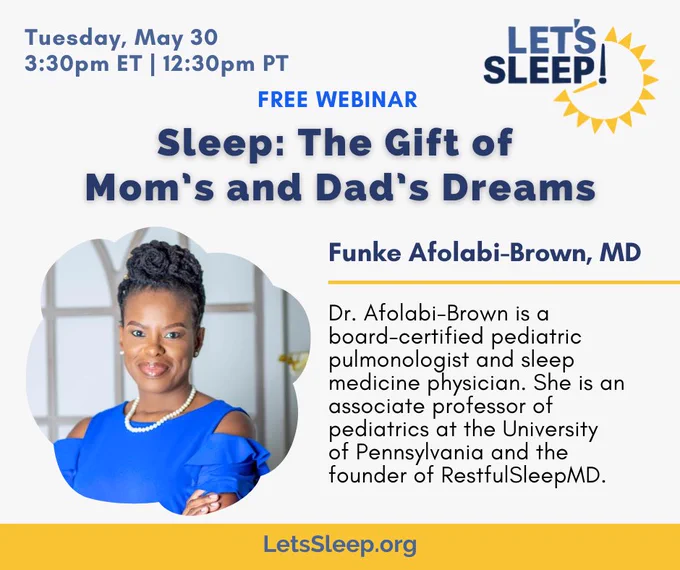 Tuesday, May 30
3:30pm ET | 12:30pm PT

LET'S SLEEP!

FREE WEBINAR

Sleep: The Gift of Mom's and Dad's Dreams

Funke Afolabi-Brown, MD

Dr. Afolabi-Brown is a board-certified pediatric pulmonologist and sleep medicine physician. She is an associate professor of pediatrics at the University of Pennsylvania and the founder of RestfulSleepMD.

LetsSleep.org